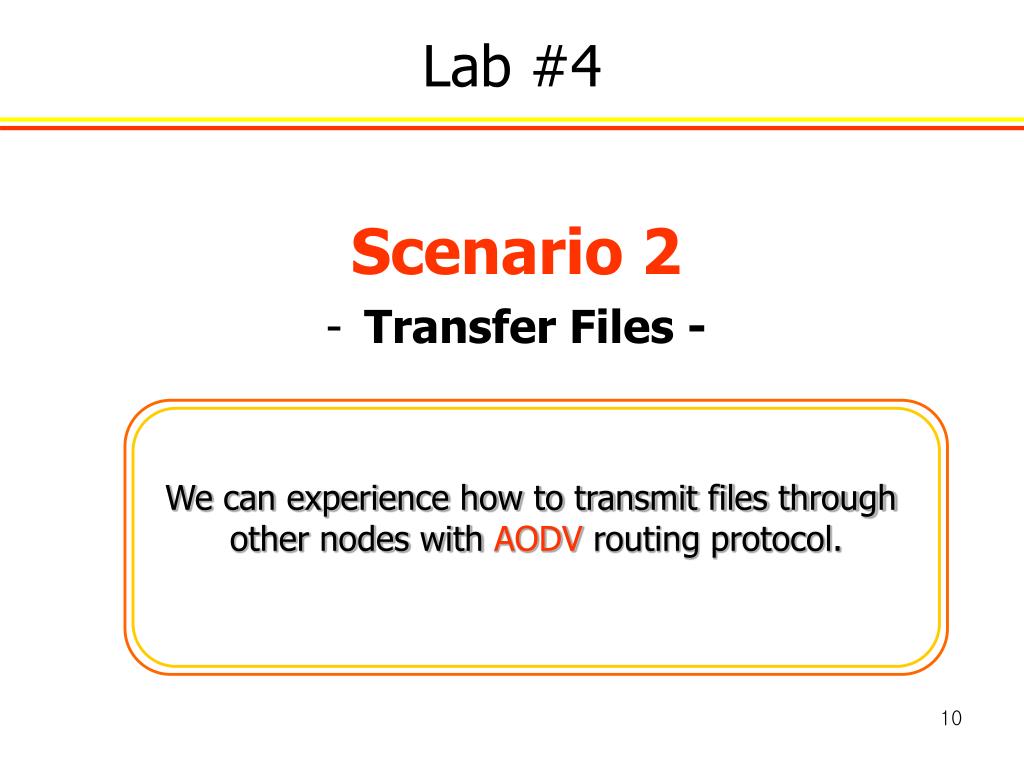 Lab #4

Scenario 2

- Transfer Files -

We can experience how to transmit files through other nodes with AODV routing protocol.

10